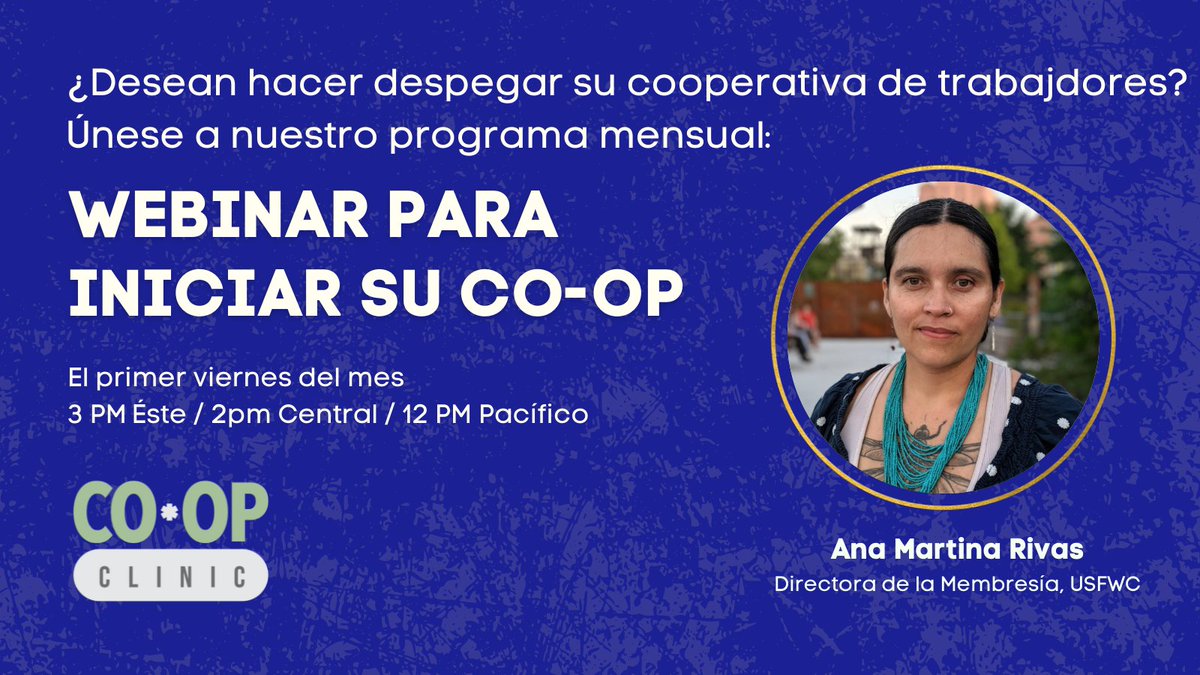 ¿Desean hacer despegar su cooperativa de trabajdores?
Únese a nuestro programa mensual:

WEBINAR PARA INICIAR SU CO-OP

El primer viernes del mes
3 PM Éste / 2pm Central / 12 PM Pacífico

CO•OP
CLINIC

Ana Martina Rivas
Directora de la Membresía, USFWC